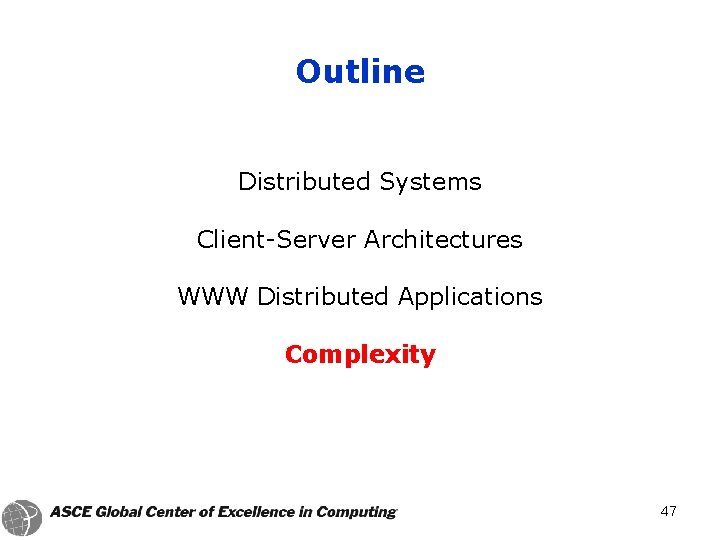 Outline

Distributed Systems

Client-Server Architectures

WWW Distributed Applications

Complexity

ASCE Global Center of Excellence in Computing

47